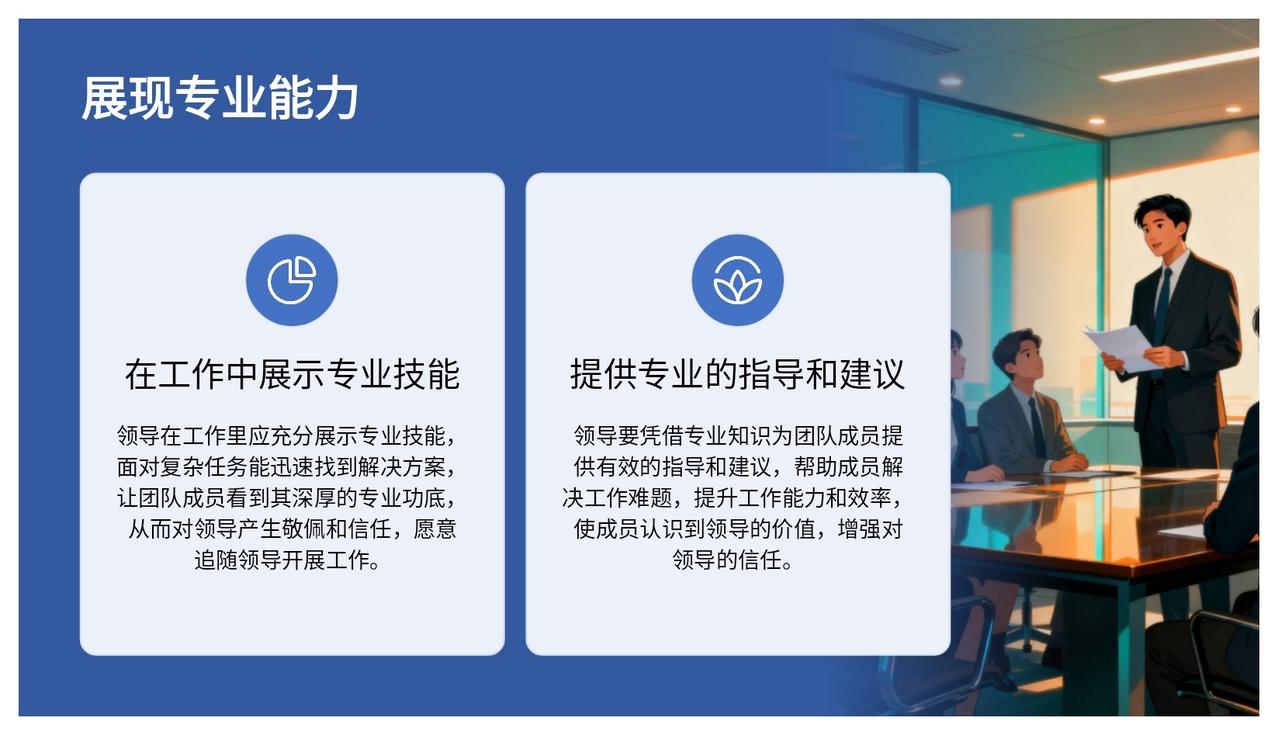 展现专业能力

在工作中展示专业技能

领导在工作里应充分展示专业技能，面对复杂任务能迅速找到解决方案，让团队成员看到其深厚的专业功底，从而对领导产生敬佩和信任，愿意追随领导开展工作。

提供专业的指导和建议

领导要凭借专业知识为团队成员提供有效的指导和建议，帮助成员解决工作难题，提升工作能力和效率，使成员认识到领导的价值，增强对领导的信任。